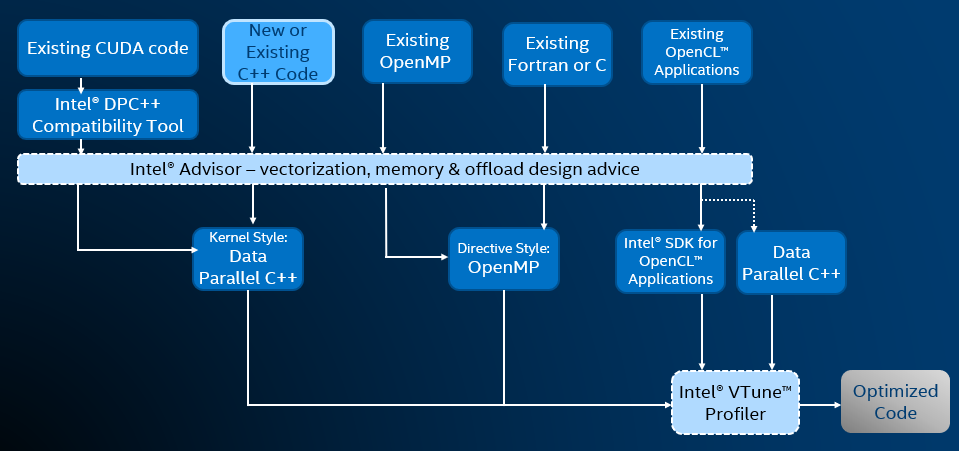 Existing CUDA code

New or Existing C++ Code

Existing OpenMP

Existing Fortran or C

Existing OpenCL™ Applications

Intel® DPC++ Compatibility Tool

Intel® Advisor – vectorization, memory & offload design advice

Kernel Style: Data Parallel C++

Directive Style: OpenMP

Intel® SDK for OpenCL™ Applications

Data Parallel C++

Intel® VTune™ Profiler

Optimized Code